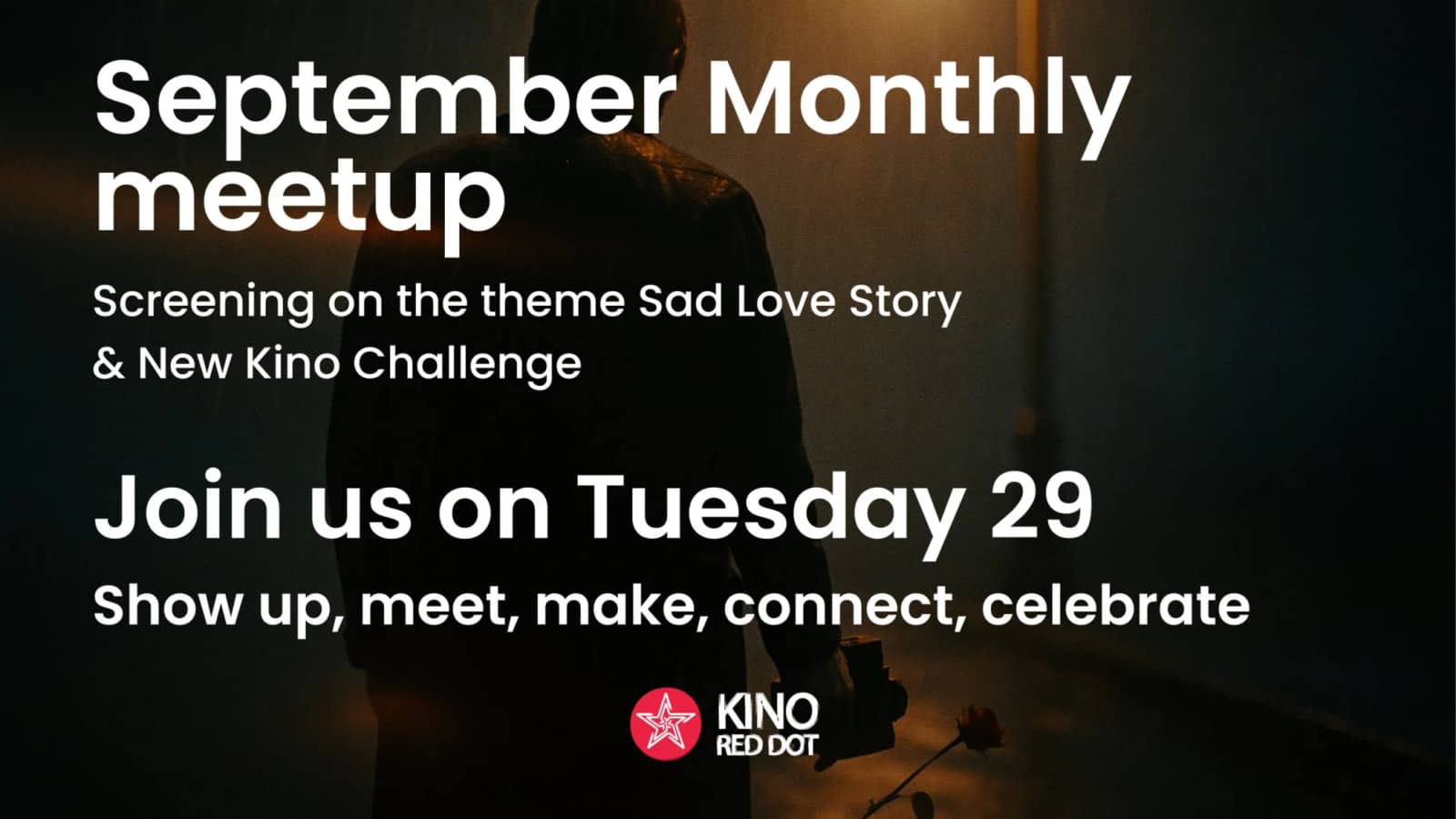 September Monthly meetup

Screening on the theme Sad Love Story
& New Kino Challenge

Join us on Tuesday 29

Show up, meet, make, connect, celebrate

KINO
RED DOT